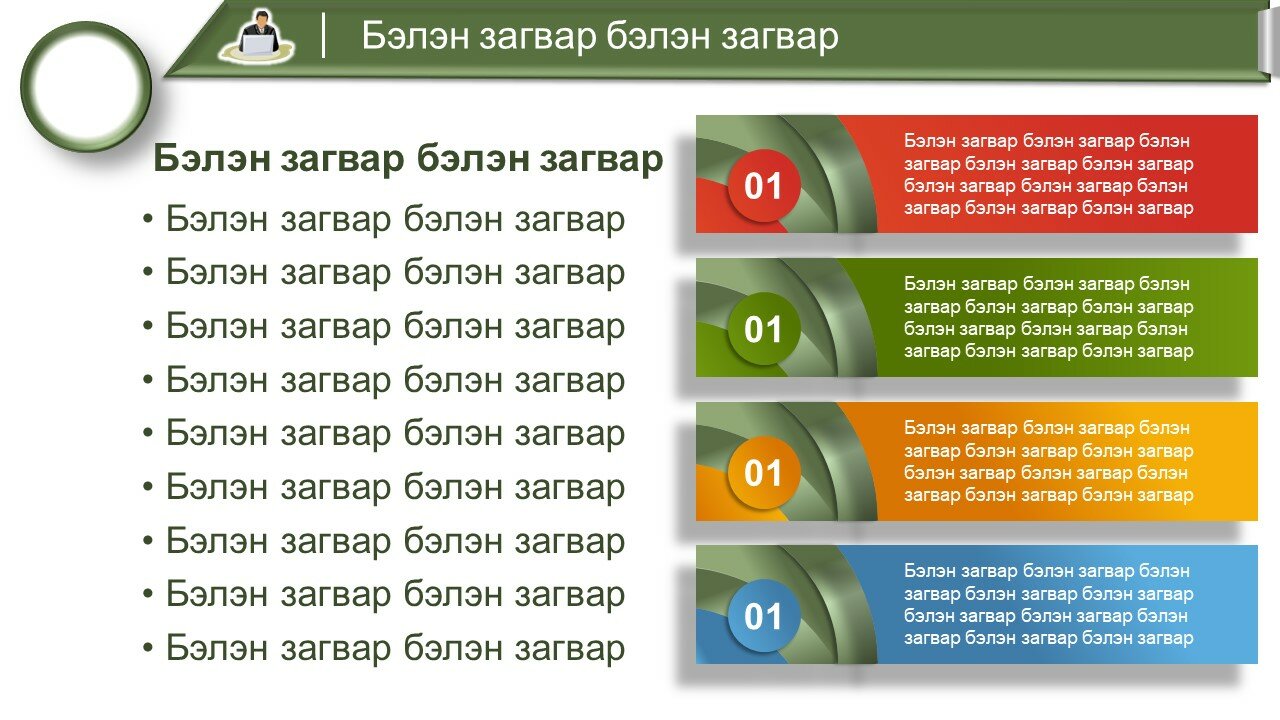 Бэлэн загвар бэлэн загвар

Бэлэн загвар бэлэн загвар

• Бэлэн загвар бэлэн загвар
• Бэлэн загвар бэлэн загвар
• Бэлэн загвар бэлэн загвар
• Бэлэн загвар бэлэн загвар
• Бэлэн загвар бэлэн загвар
• Бэлэн загвар бэлэн загвар
• Бэлэн загвар бэлэн загвар
• Бэлэн загвар бэлэн загвар
• Бэлэн загвар бэлэн загвар

01

Бэлэн загвар бэлэн загвар бэлэн загвар бэлэн загвар бэлэн загвар бэлэн загвар бэлэн загвар бэлэн загвар бэлэн загвар бэлэн загвар

01

Бэлэн загвар бэлэн загвар бэлэн загвар бэлэн загвар бэлэн загвар бэлэн загвар бэлэн загвар бэлэн загвар бэлэн загвар бэлэн загвар

01

Бэлэн загвар бэлэн загвар бэлэн загвар бэлэн загвар бэлэн загвар бэлэн загвар бэлэн загвар бэлэн загвар бэлэн загвар бэлэн загвар

01

Бэлэн загвар бэлэн загвар бэлэн загвар бэлэн загвар бэлэн загвар бэлэн загвар бэлэн загвар бэлэн загвар бэлэн загвар бэлэн загвар